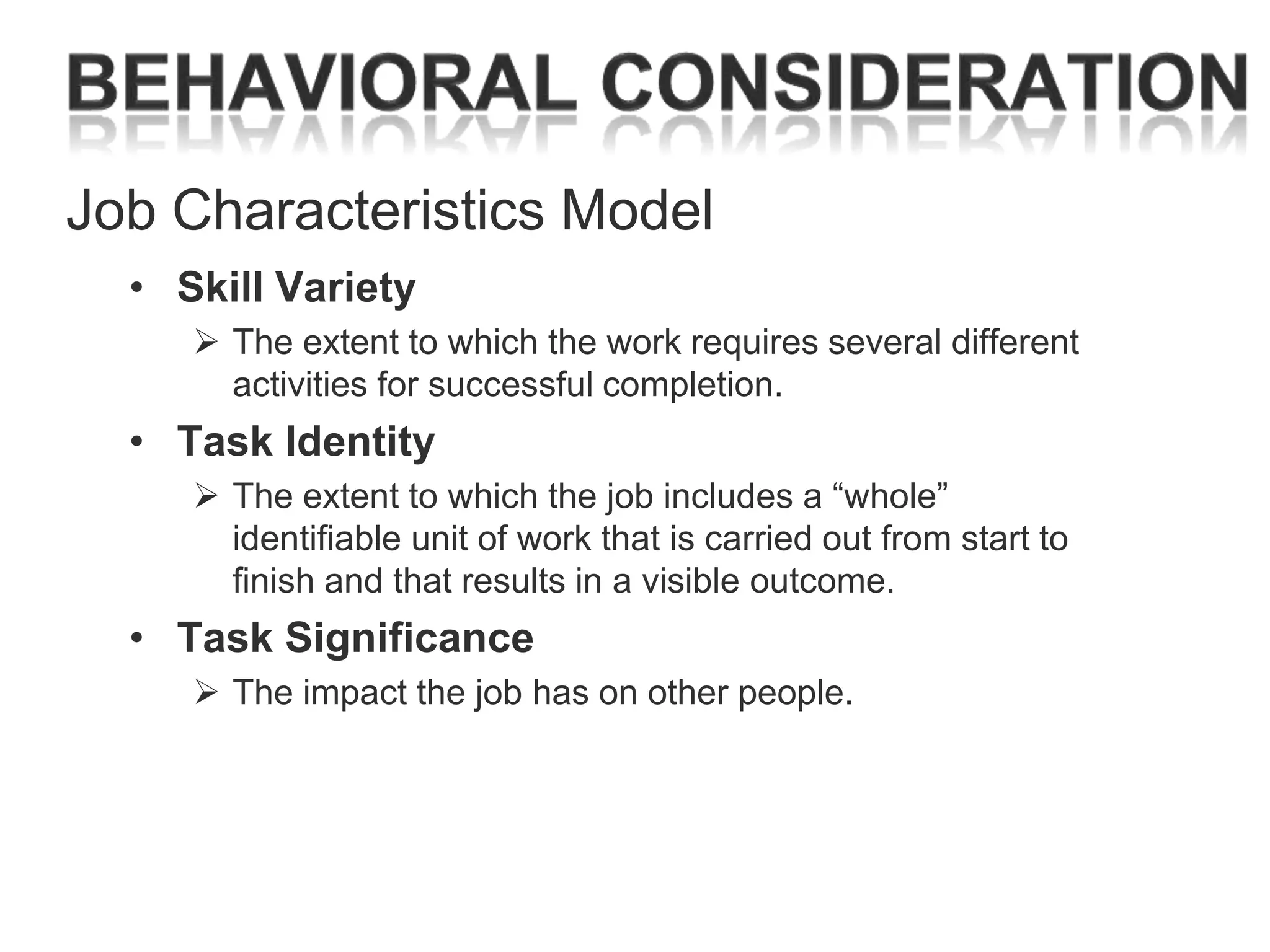 BEHAVIORAL CONSIDERATION

Job Characteristics Model

• Skill Variety

➢ The extent to which the work requires several different activities for successful completion.

• Task Identity

➢ The extent to which the job includes a “whole” identifiable unit of work that is carried out from start to finish and that results in a visible outcome.

• Task Significance

➢ The impact the job has on other people.